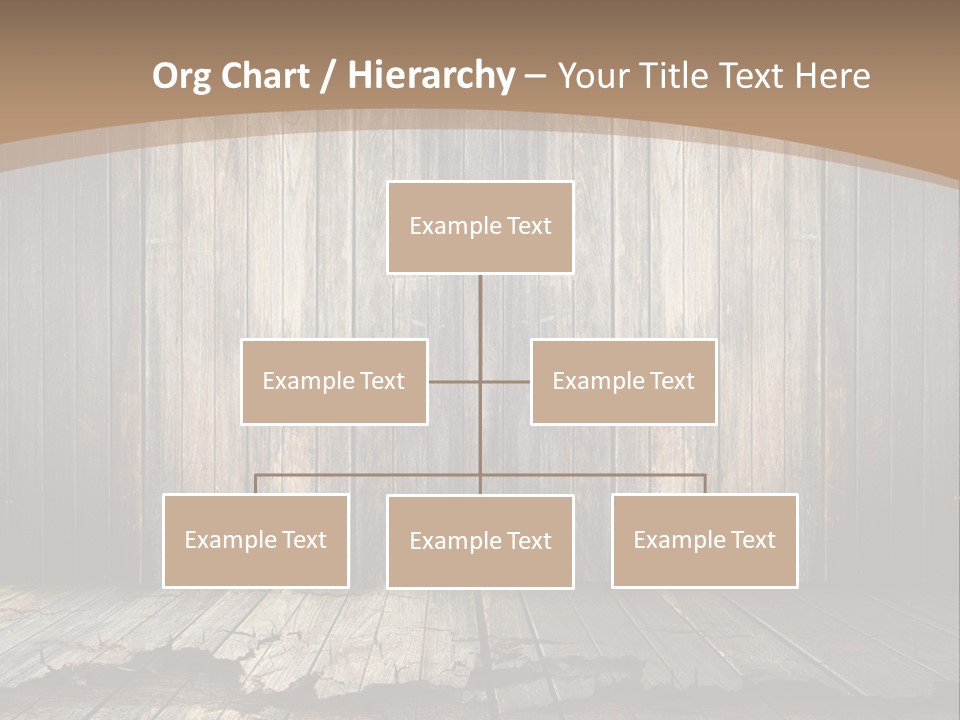 Org Chart / Hierarchy – Your Title Text Here

Example Text

Example Text

Example Text

Example Text

Example Text

Example Text